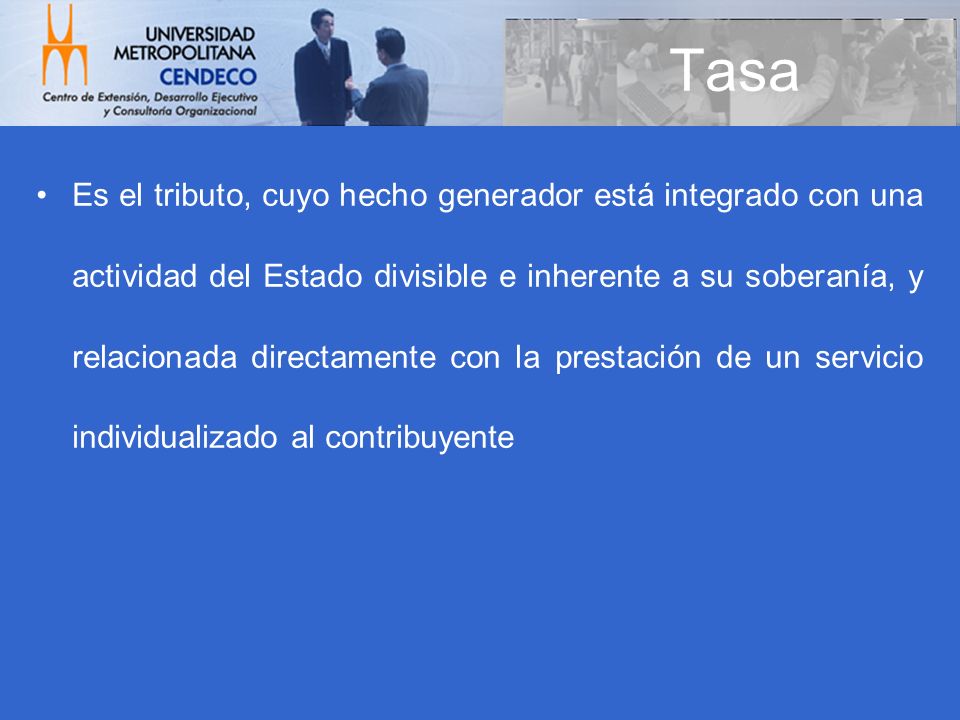 UNIVERSIDAD METROPOLITANA
CENDECO
Centro de Extensión, Desarrollo Ejecutivo y Consultoría Organizacional

Tasa

• Es el tributo, cuyo hecho generador está integrado con una actividad del Estado divisible e inherente a su soberanía, y relacionada directamente con la prestación de un servicio individualizado al contribuyente